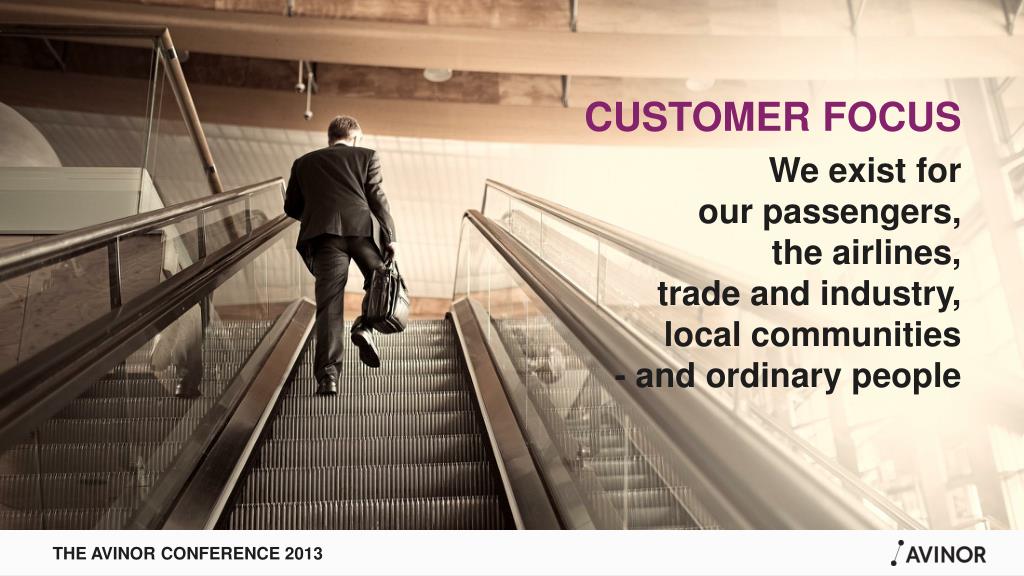 CUSTOMER FOCUS

We exist for
our passengers,
the airlines,
trade and industry,
local communities
- and ordinary people

THE AVINOR CONFERENCE 2013

AVINOR